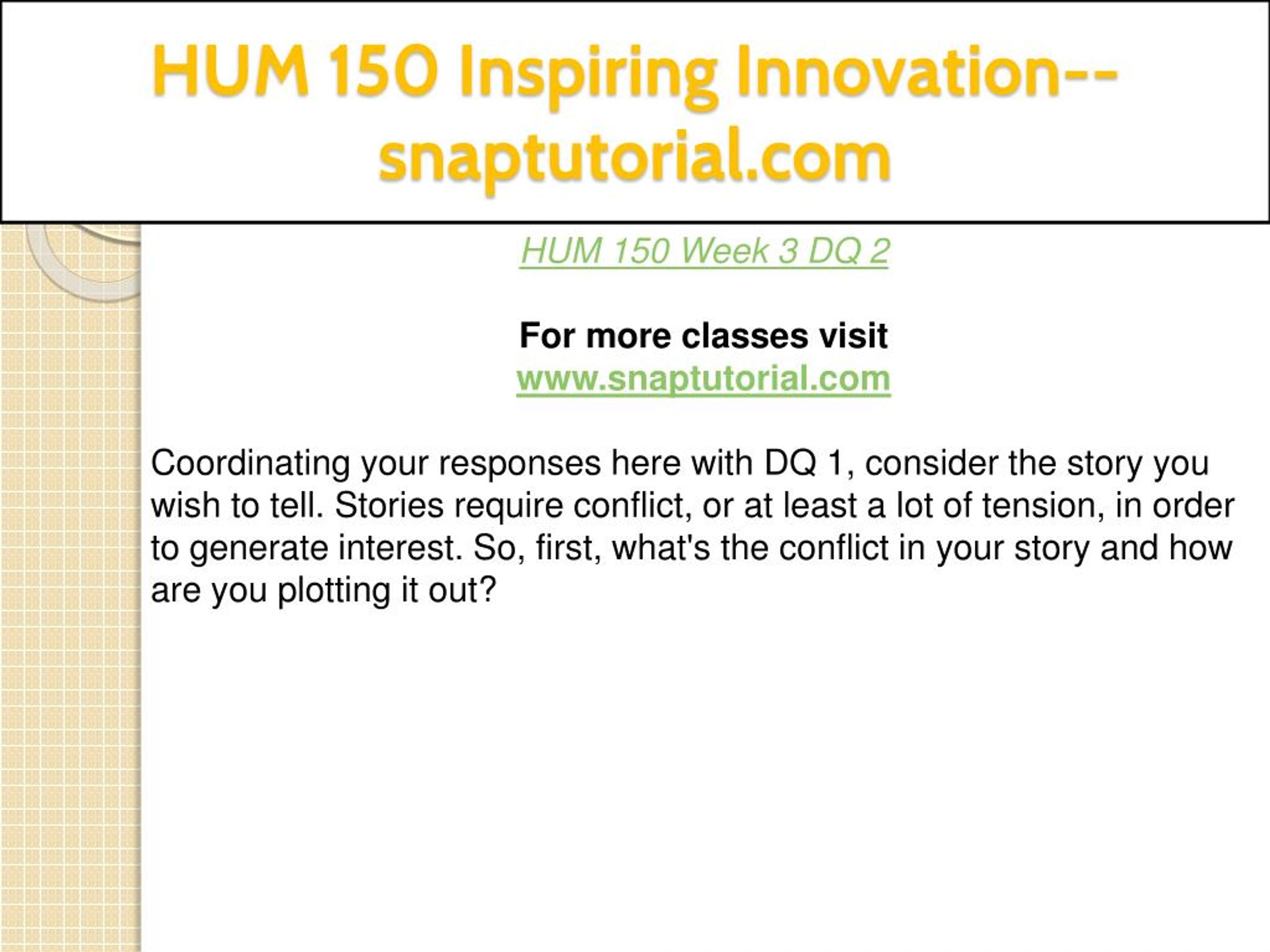 HUM 150 Inspiring Innovation--snaptutorial.com

HUM 150 Week 3 DQ 2

For more classes visit
www.snaptutorial.com

Coordinating your responses here with DQ 1, consider the story you wish to tell. Stories require conflict, or at least a lot of tension, in order to generate interest. So, first, what's the conflict in your story and how are you plotting it out?